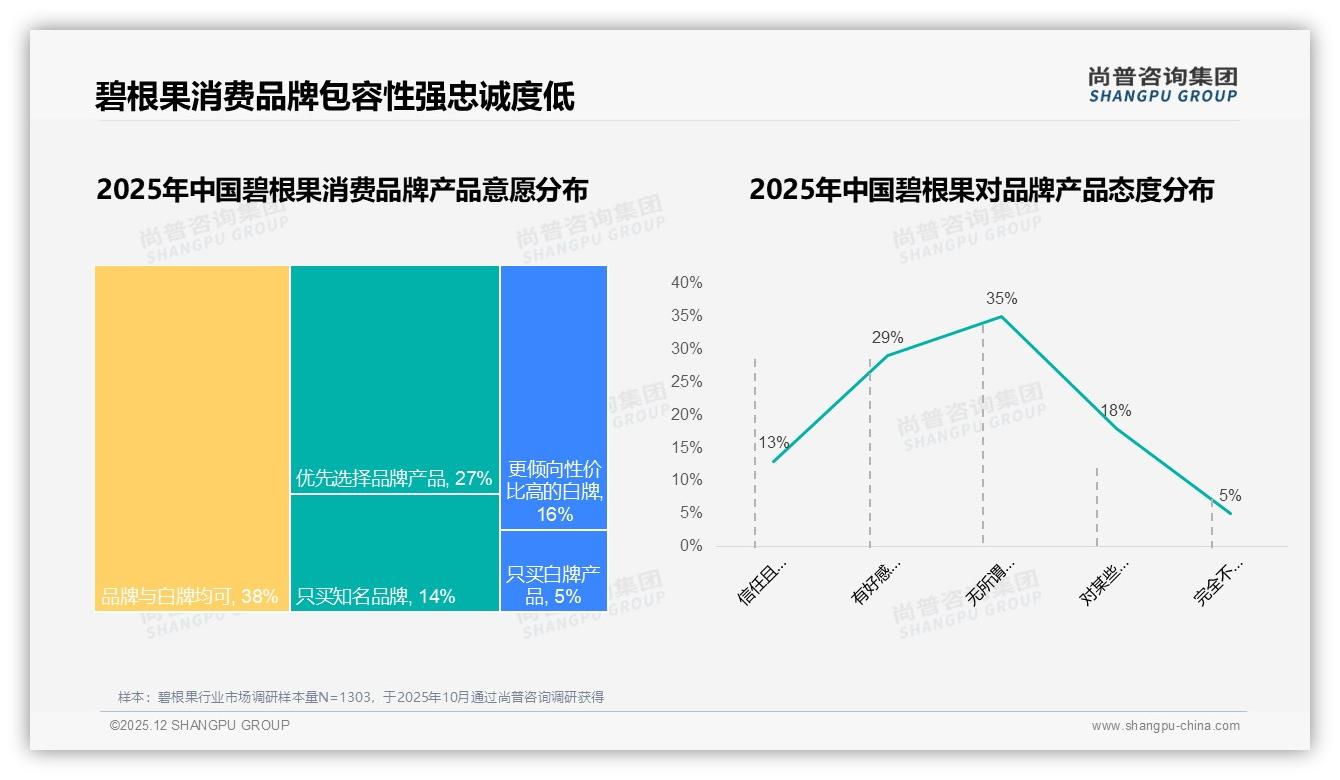 碧根果消费品牌包容性强忠诚度低

尚普咨询集团
SHANGPU GROUP

2025年中国碧根果消费品牌产品意愿分布

品牌与白牌均可, 38%
优先选择品牌产品, 27%
只买知名品牌, 14%
更倾向性价比高的白牌, 16%
只买白牌产品, 5%

2025年中国碧根果对品牌产品态度分布

40%
35%
30%
25%
20%
15%
10%
5%
0%

13%
29%
35%
18%
5%

信任且...
有好感...
无所谓...
对某些...
完全不...

尚普咨询集团 SHANGPU GROUP

样本：碧根果行业市场调研样本量N=1303，于2025年10月通过尚普咨询调研获得

©2025.12 SHANGPU GROUP
www.shangpu-china.com